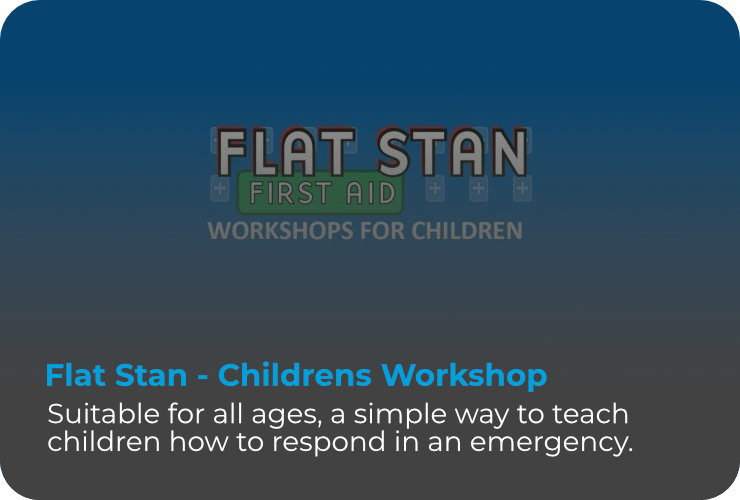 FLAT STAN
FIRST AID
WORKSHOPS FOR CHILDREN

Flat Stan - Childrens Workshop

Suitable for all ages, a simple way to teach children how to respond in an emergency.